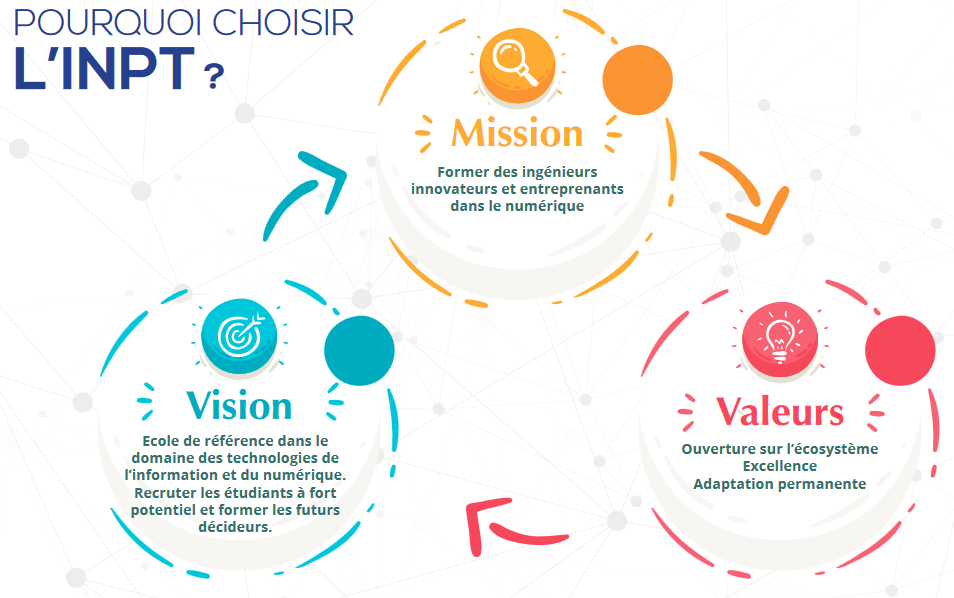 POURQUOI CHOISIR
L'INPT ?

Mission

Former des ingénieurs innovateurs et entreprenants dans le numérique

Vision

Ecole de référence dans le domaine des technologies de l'information et du numérique. Recruter les étudiants à fort potentiel et former les futurs décideurs.

Valeurs

Ouverture sur l'écosystème
Excellence
Adaptation permanente